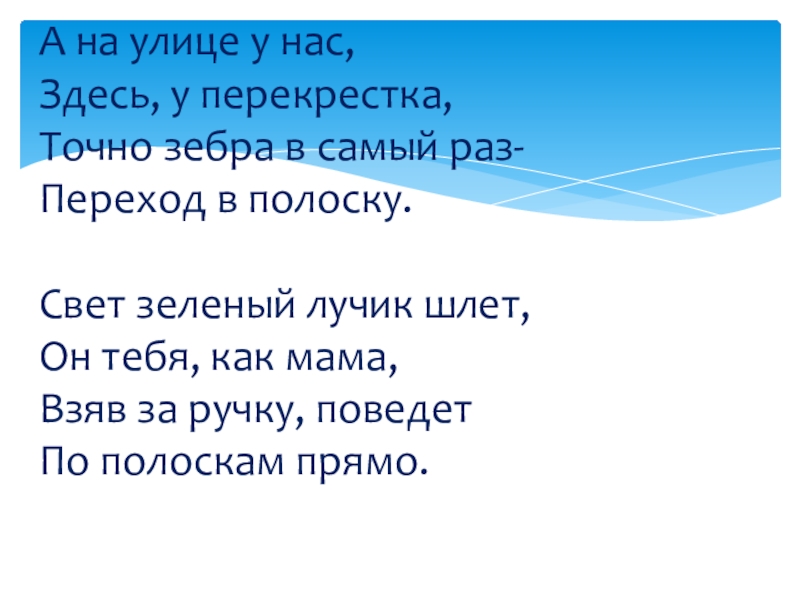 А на улице у нас,
Здесь, у перекрестка,
Точно зебра в самый раз-
Переход в полоску.

Свет зеленый лучик шлет,
Он тебя, как мама,
Взяв за ручку, поведет
По полоскам прямо.